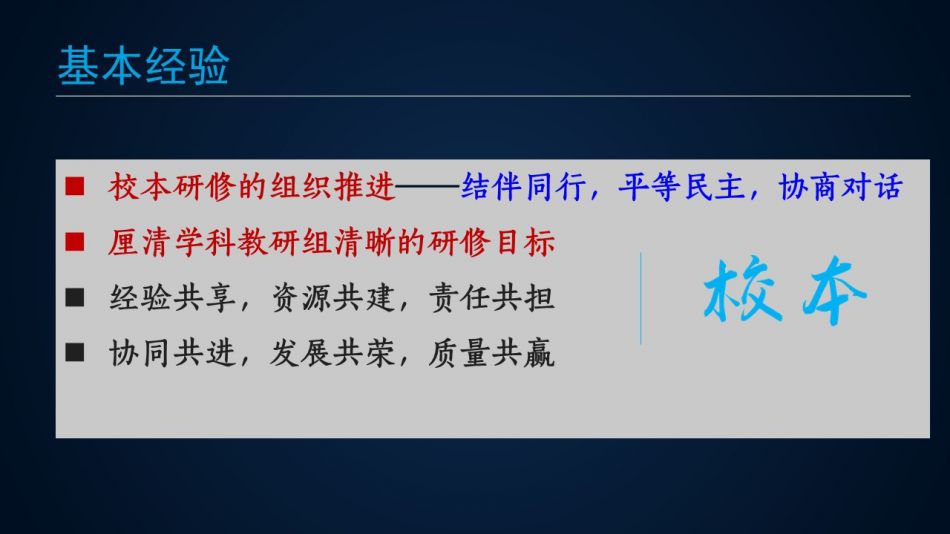 基本经验

■ 校本研修的组织推进——结伴同行，平等民主，协商对话
■ 厘清学科教研组清晰的研修目标
■ 经验共享，资源共建，责任共担
■ 协同共进，发展共荣，质量共赢

校本